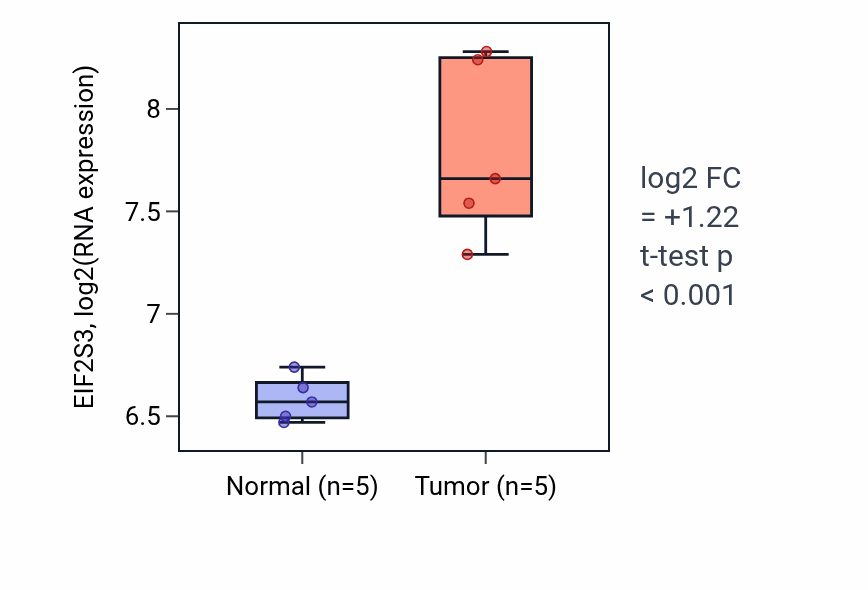 EIF2S3, log2(RNA expression)

8
7.5
7
6.5

Normal (n=5)
Tumor (n=5)

log2 FC = +1.22 t-test p < 0.001